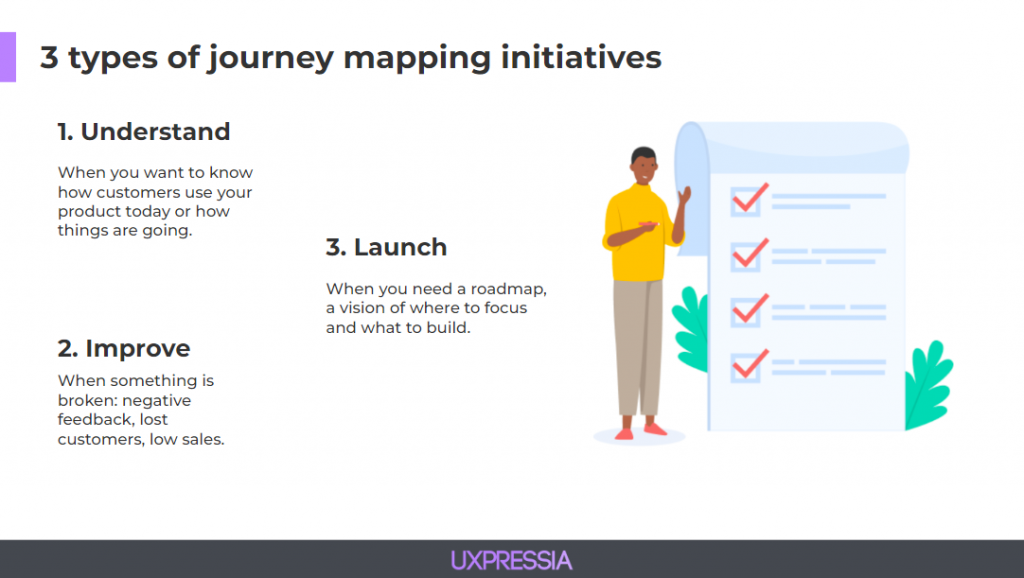 3 types of journey mapping initiatives

1. Understand

When you want to know how customers use your product today or how things are going.

2. Improve

When something is broken: negative feedback, lost customers, low sales.

3. Launch

When you need a roadmap, a vision of where to focus and what to build.

UXPRESSIA